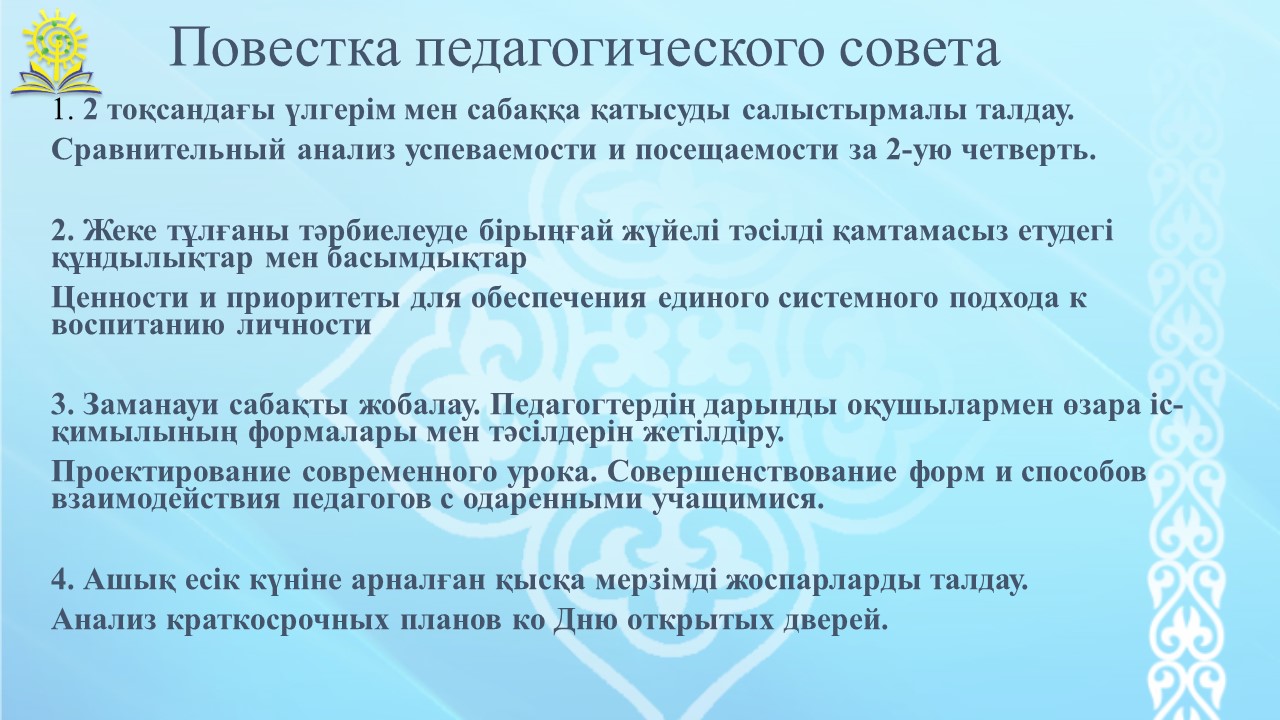 Повестка педагогического совета

1. 2 тоқсандағы үлгерім мен сабаққа қатысуды салыстырмалы талдау.

Сравнительный анализ успеваемости и посещаемости за 2-ую четверть.

2. Жеке тұлғаны тәрбиелеуде бірыңғай жүйелі тәсілді қамтамасыз етудегі құндылықтар мен басымдықтар

Ценности и приоритеты для обеспечения единого системного подхода к воспитанию личности

3. Заманауи сабақты жобалау. Педагогтердің дарынды оқушылармен өзара іс-қимылының формалары мен тәсілдерін жетілдіру.

Проектирование современного урока. Совершенствование форм и способов взаимодействия педагогов с одаренными учащимися.

4. Ашық есік күніне арналған қысқа мерзімді жоспарларды талдау.

Анализ краткосрочных планов ко Дню открытых дверей.